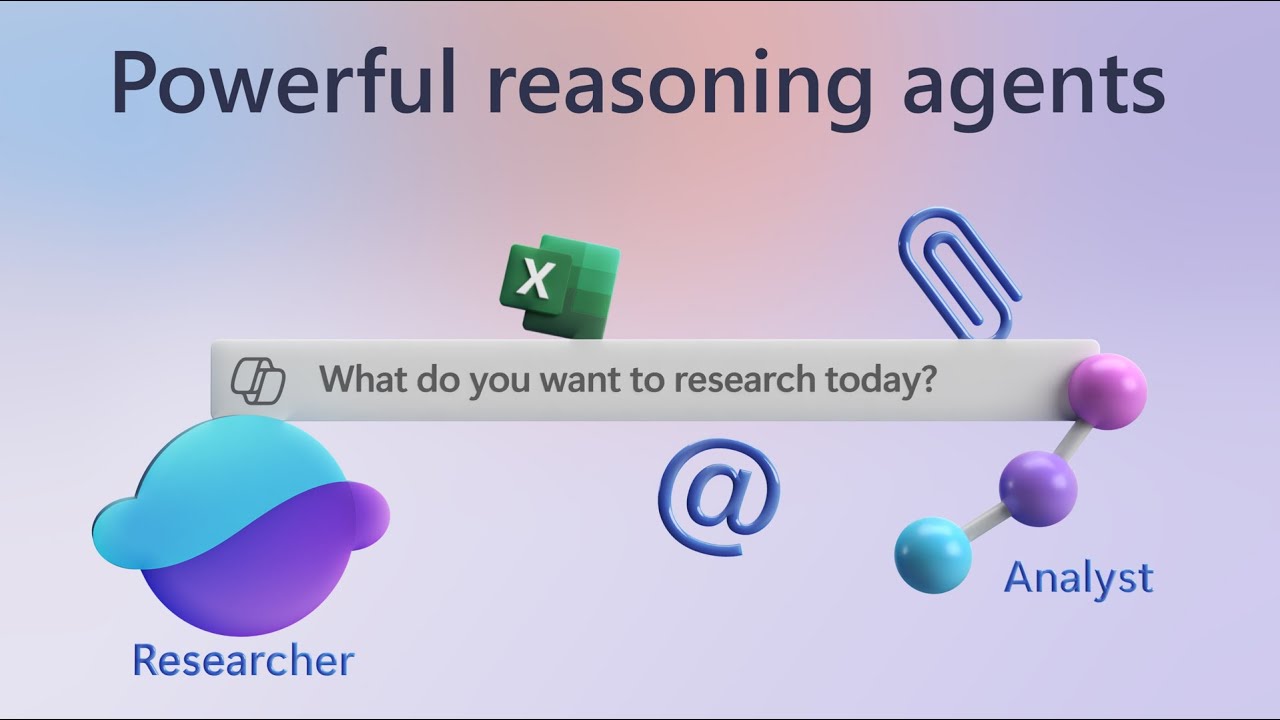 Powerful reasoning agents

X

What do you want to research today?

@

Analyst

Researcher